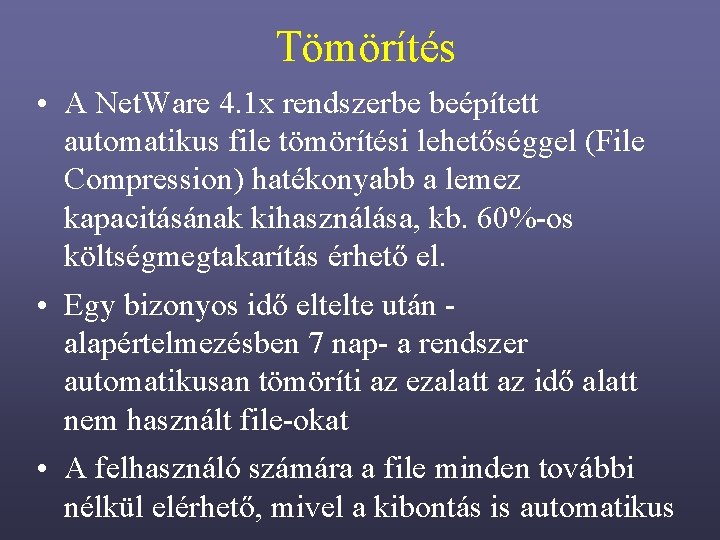 Tömörítés

• A NetWare 4.1x rendszerbe beépített automatikus file tömörítési lehetőséggel (File Compression) hatékonyabb a lemez kapacitásának kihasználása, kb. 60%-os költségmegtakarítás érhető el.

• Egy bizonyos idő eltelte után - alapértelmezésben 7 nap- a rendszer automatikusan tömöríti az ezalatt az idő alatt nem használt file-okat

• A felhasználó számára a file minden további nélkül elérhető, mivel a kibontás is automatikus